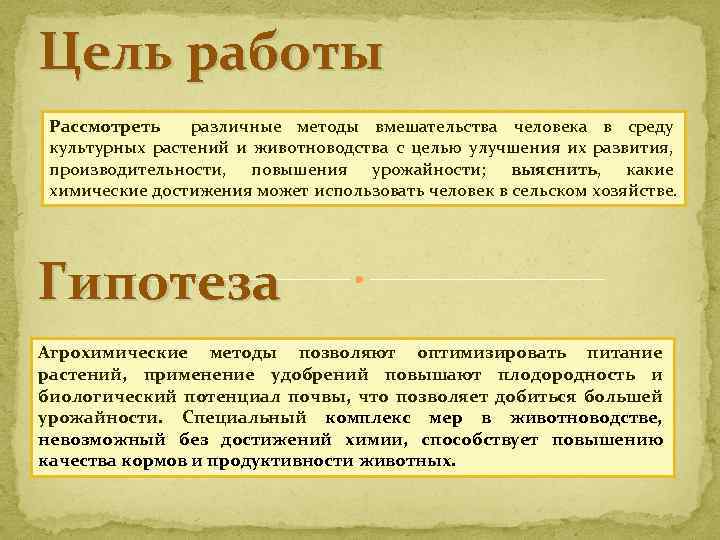 Цель работы

Рассмотреть различные методы вмешательства человека в среду культурных растений и животноводства с целью улучшения их развития, производительности, повышения урожайности; выяснить, какие химические достижения может использовать человек в сельском хозяйстве.

Гипотеза

Агрохимические методы позволяют оптимизировать питание растений, применение удобрений повышают плодородность и биологический потенциал почвы, что позволяет добиться большей урожайности. Специальный комплекс мер в животноводстве, невозможный без достижений химии, способствует повышению качества кормов и продуктивности животных.